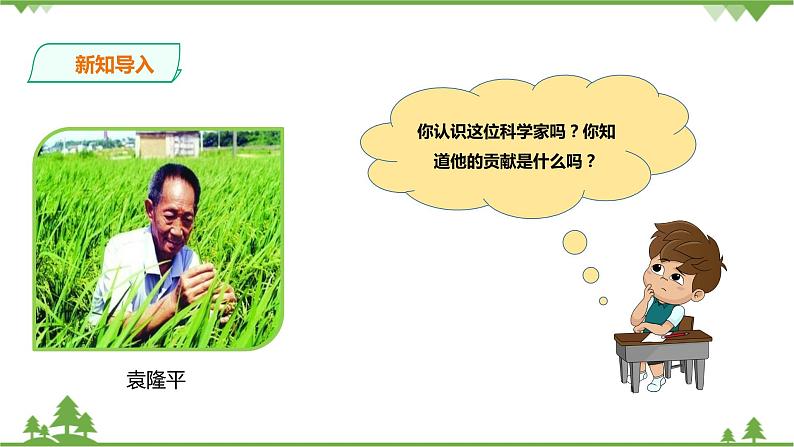 新知导入

你认识这位科学家吗？你知道他的贡献是什么吗？

袁隆平